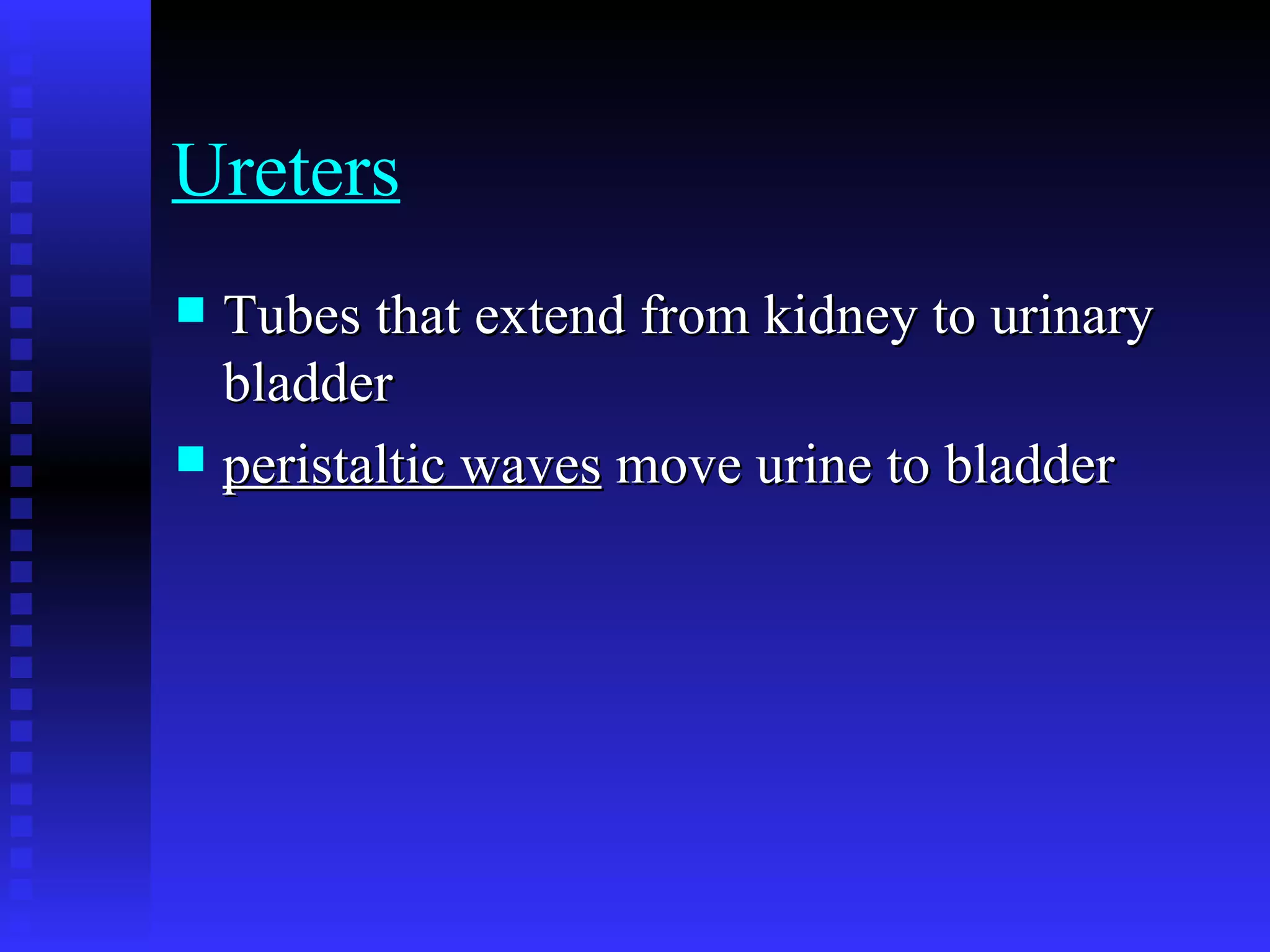 Ureters

- Tubes that extend from kidney to urinary bladder
- peristaltic waves move urine to bladder